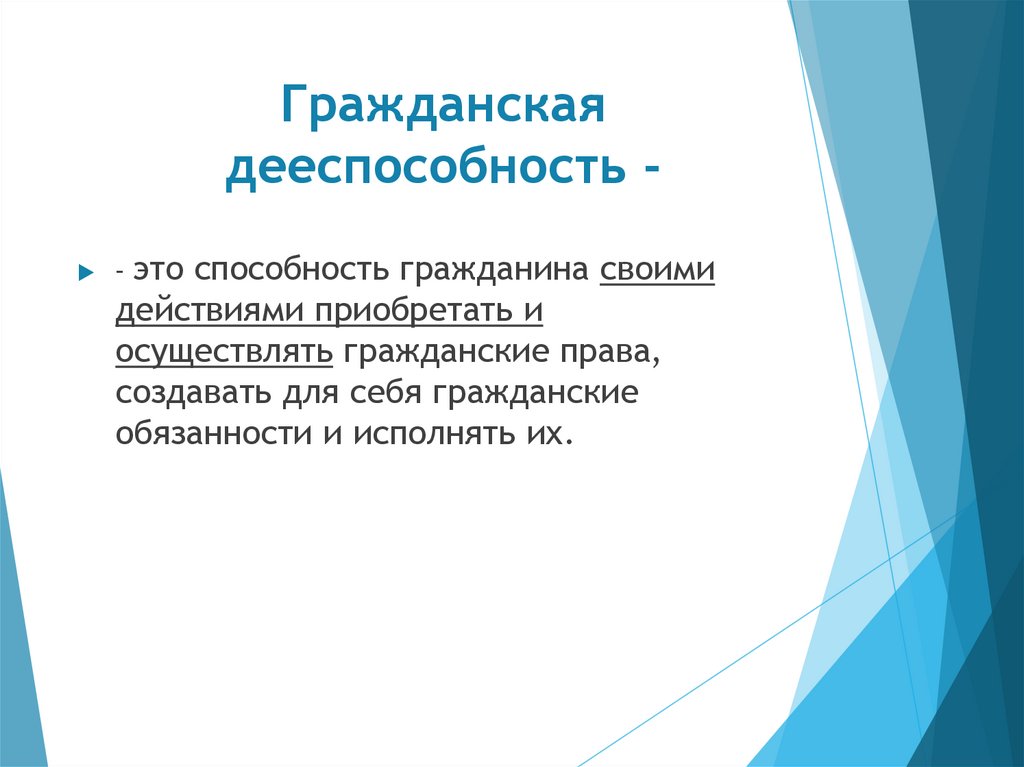 Гражданская дееспособность -

- это способность гражданина своими действиями приобретать и осуществлять гражданские права, создавать для себя гражданские обязанности и исполнять их.